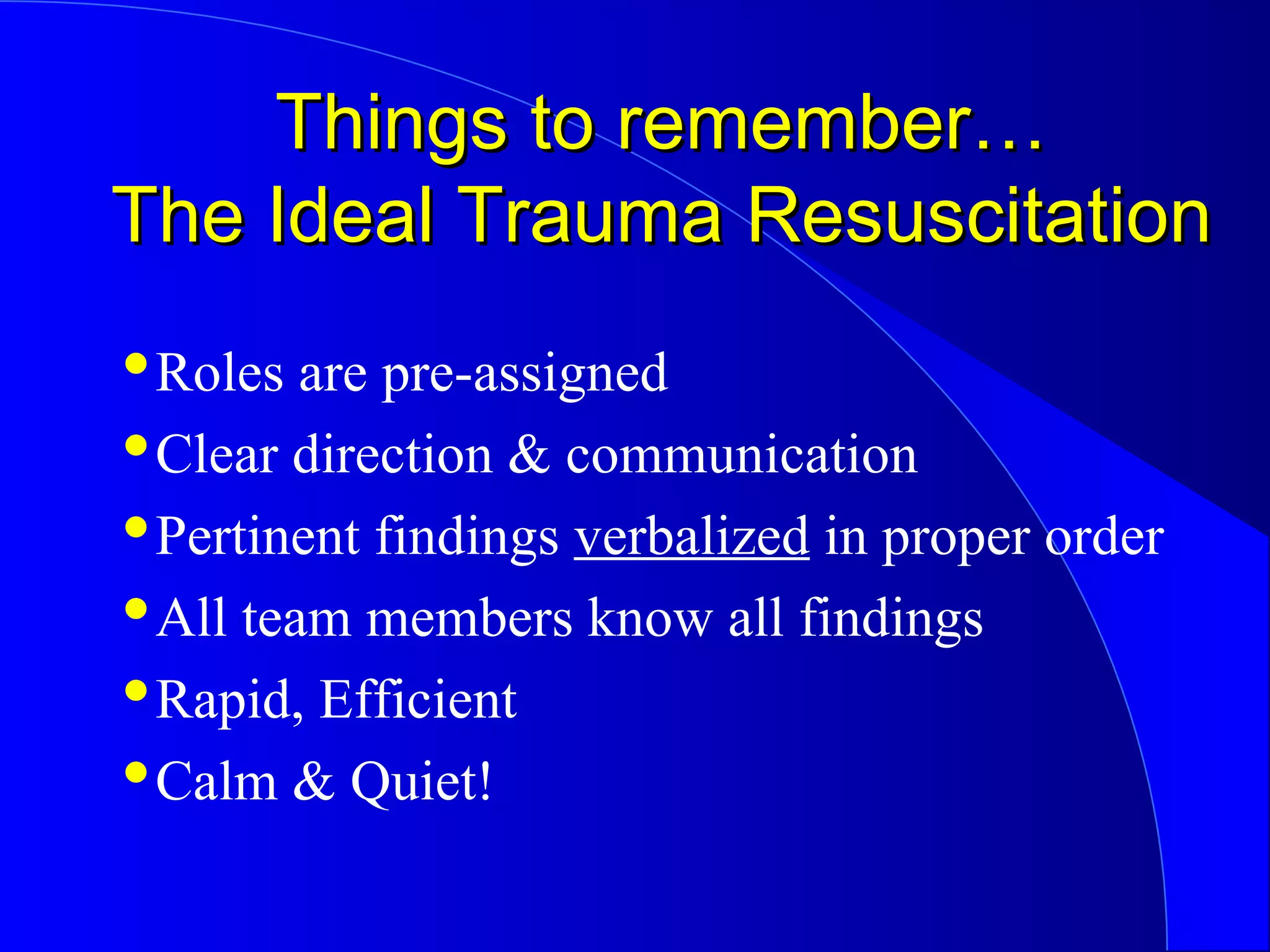 Things to remember…
The Ideal Trauma Resuscitation

• Roles are pre-assigned
• Clear direction & communication
• Pertinent findings verbalized in proper order
• All team members know all findings
• Rapid, Efficient
• Calm & Quiet!